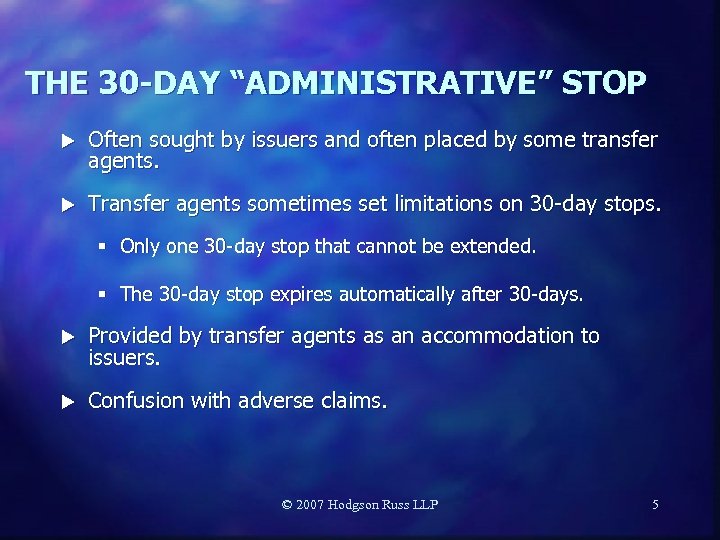 THE 30-DAY “ADMINISTRATIVE” STOP

▶ Often sought by issuers and often placed by some transfer agents.

▶ Transfer agents sometimes set limitations on 30-day stops.

▪ Only one 30-day stop that cannot be extended.

▪ The 30-day stop expires automatically after 30-days.

▶ Provided by transfer agents as an accommodation to issuers.

▶ Confusion with adverse claims.

© 2007 Hodgson Russ LLP

5